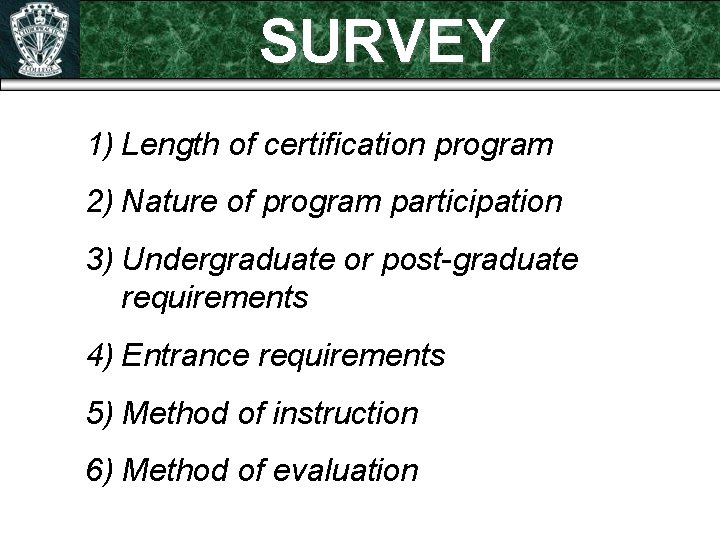 SURVEY

1) Length of certification program

2) Nature of program participation

3) Undergraduate or post-graduate requirements

4) Entrance requirements

5) Method of instruction

6) Method of evaluation